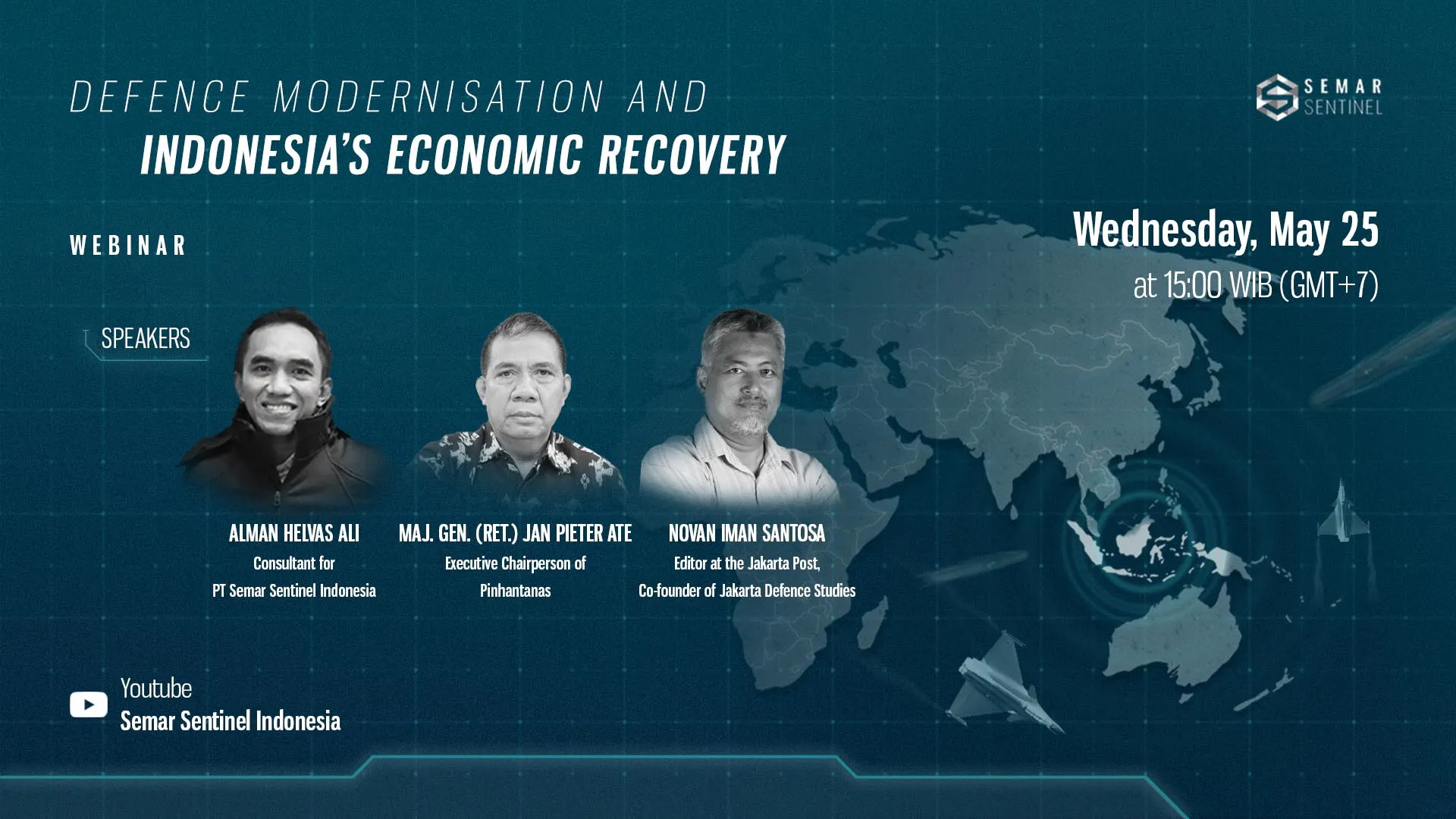 DEFENCE MODERNISATION AND
INDONESIA'S ECONOMIC RECOVERY

SEMAR SENTINEL

WEBINAR

Wednesday, May 25
at 15:00 WIB (GMT+7)

SPEAKERS

ALMAN HELVAS ALI
Consultant for
PT Semar Sentinel Indonesia

MAJ. GEN. (RET.) JAN PIETER ATE
Executive Chairperson of
Pinhantanas

NOVAN IMAN SANTOSA
Editor at the Jakarta Post,
Co-founder of Jakarta Defence Studies

Youtube
Semar Sentinel Indonesia